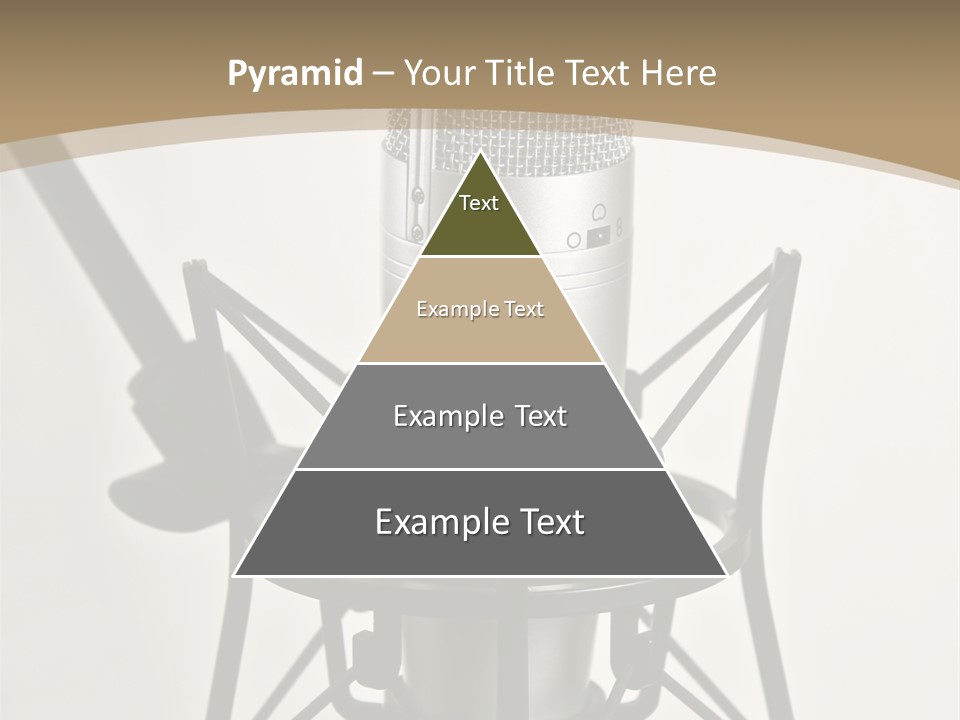 Pyramid – Your Title Text Here

Text

Example Text

Example Text

Example Text